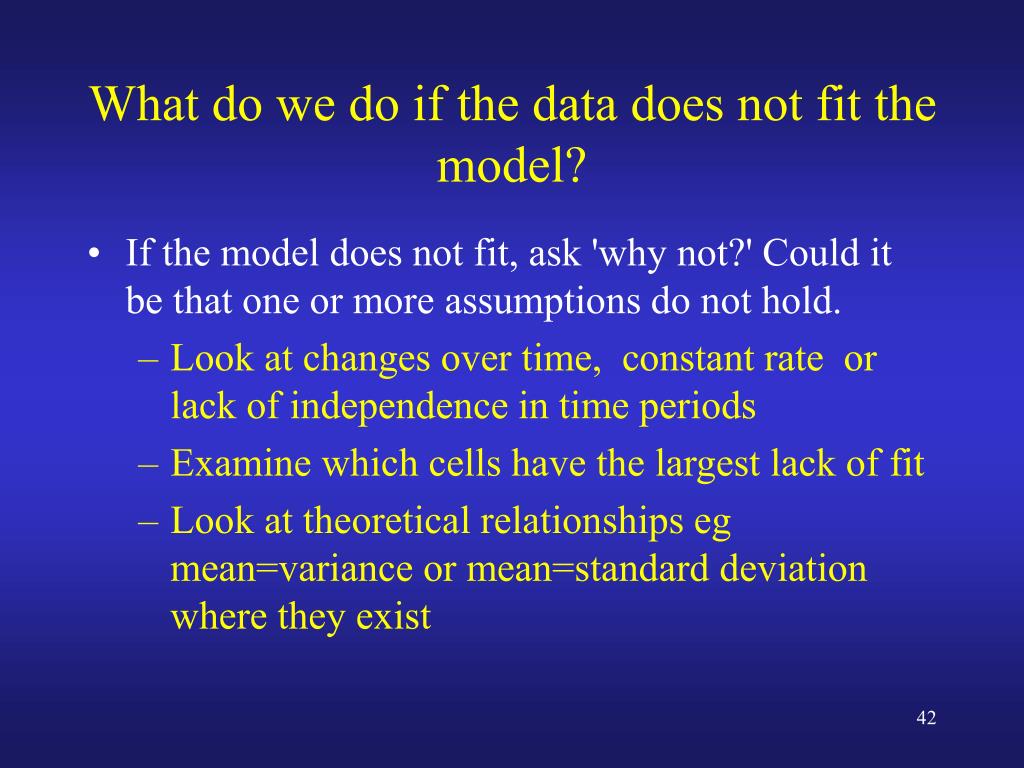 What do we do if the data does not fit the model?

• If the model does not fit, ask 'why not?' Could it be that one or more assumptions do not hold.
– Look at changes over time, constant rate or lack of independence in time periods
– Examine which cells have the largest lack of fit
– Look at theoretical relationships eg mean=variance or mean=standard deviation where they exist

42